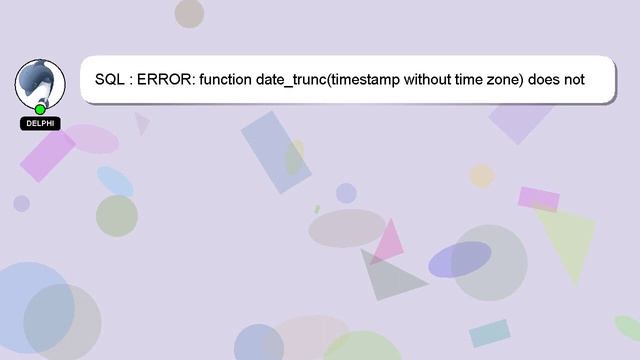 DELPHI

SQL : ERROR: function date_trunc(timestamp without time zone) does not